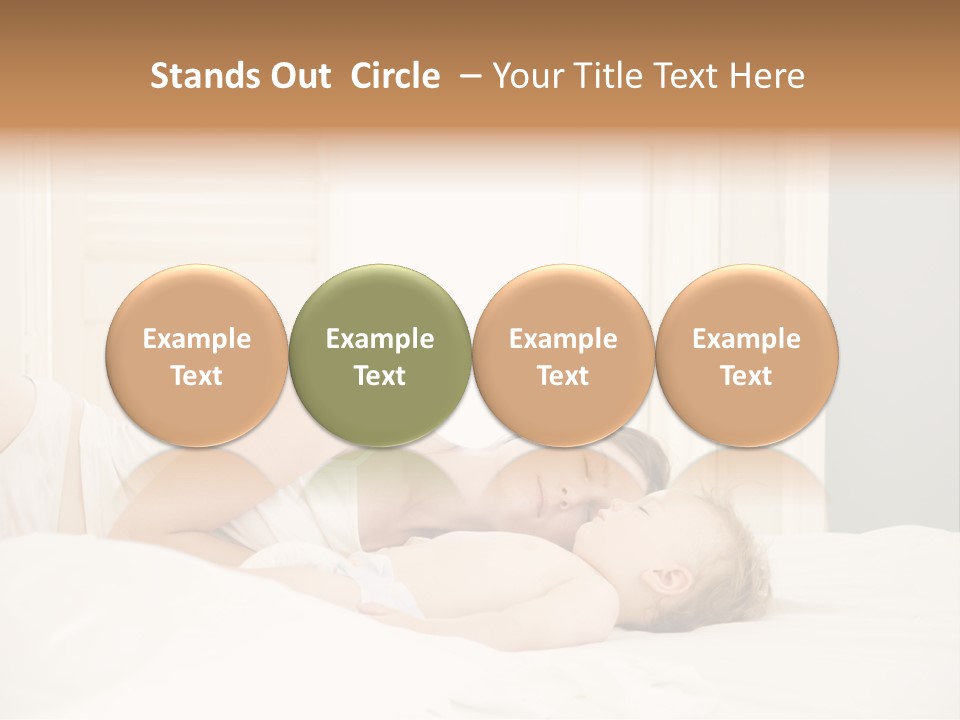 Stands Out Circle – Your Title Text Here

Example Text

Example Text

Example Text

Example Text